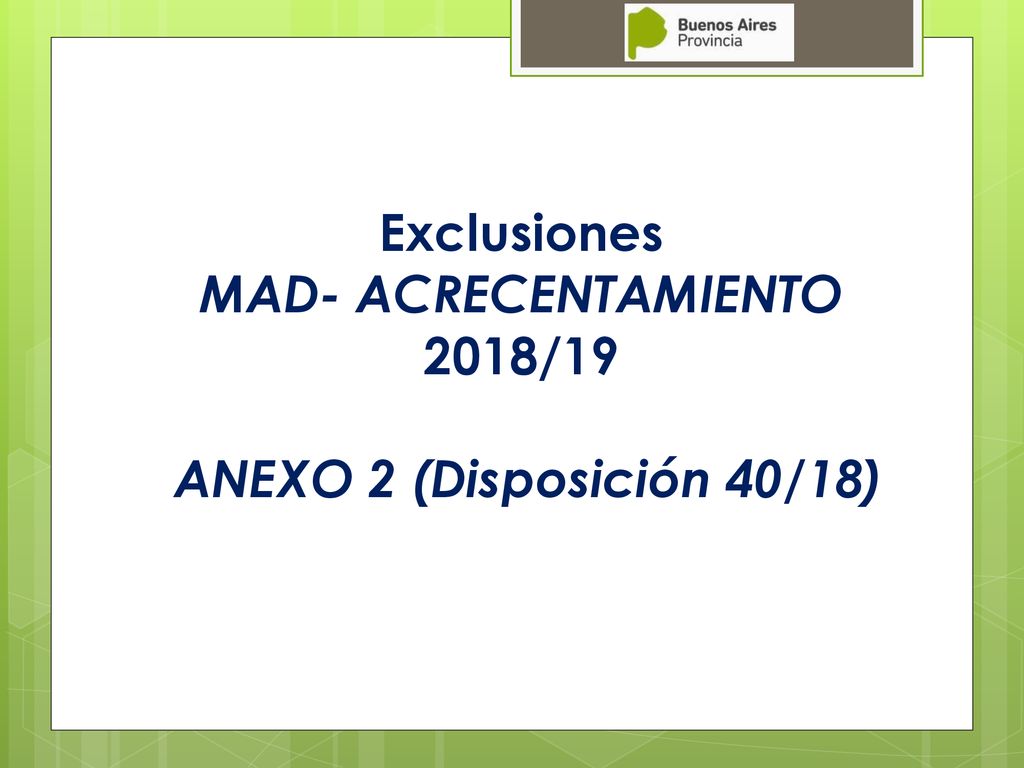 Buenos Aires
Provincia

Exclusiones
MAD- ACRECENTAMIENTO
2018/19

ANEXO 2 (Disposición 40/18)